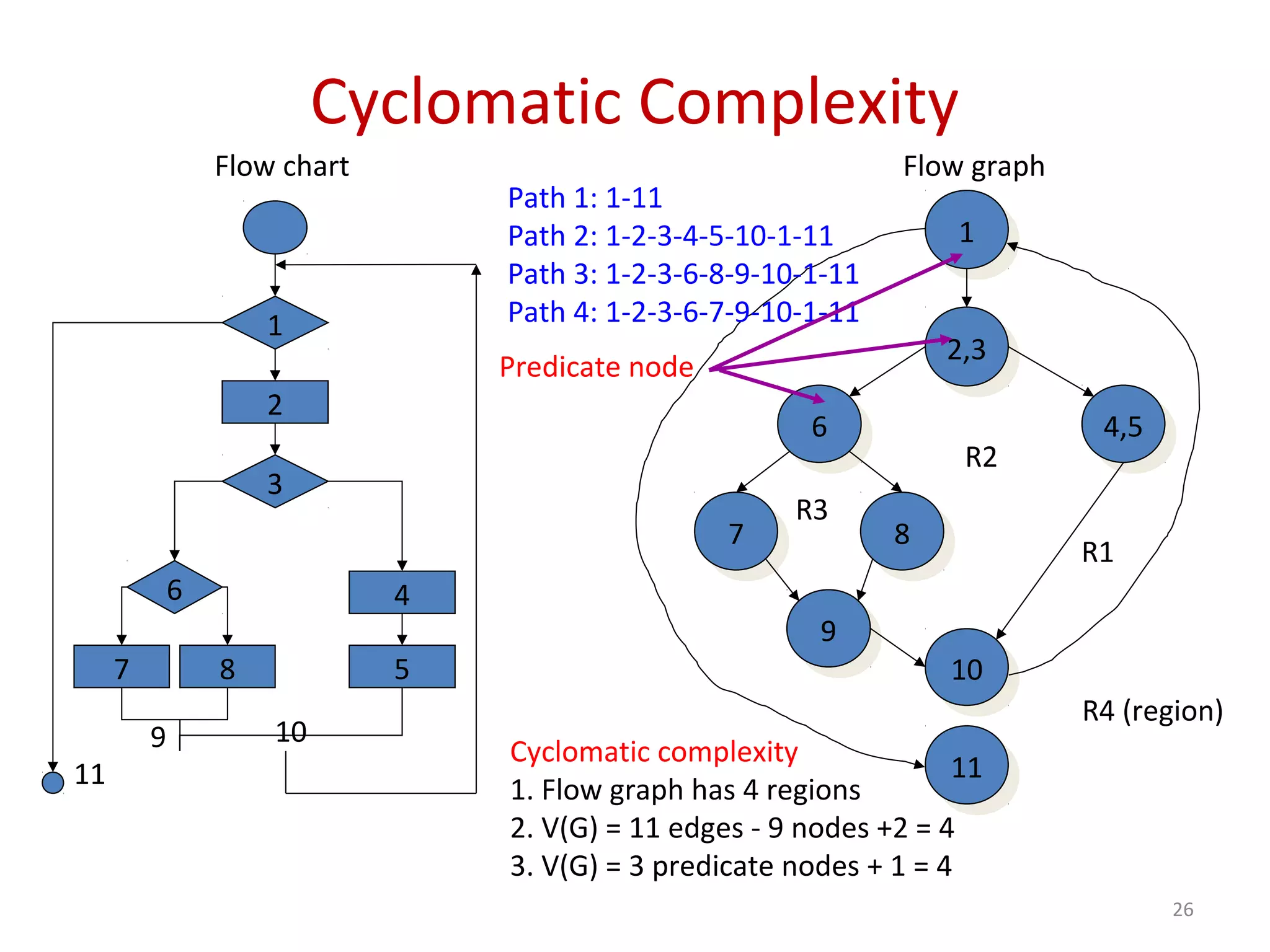 Cyclomatic Complexity

Flow chart

1
2
3
6
4
7
8
5
9
10
11

Path 1: 1-11
Path 2: 1-2-3-4-5-10-1-11
Path 3: 1-2-3-6-8-9-10-1-11
Path 4: 1-2-3-6-7-9-10-1-11

Predicate node

Flow graph

1
2,3
6
4,5
R2
7
R3
8
R1
9
10
R4 (region)
11

Cyclomatic complexity
1. Flow graph has 4 regions
2. V(G) = 11 edges - 9 nodes +2 = 4
3. V(G) = 3 predicate nodes + 1 = 4

26